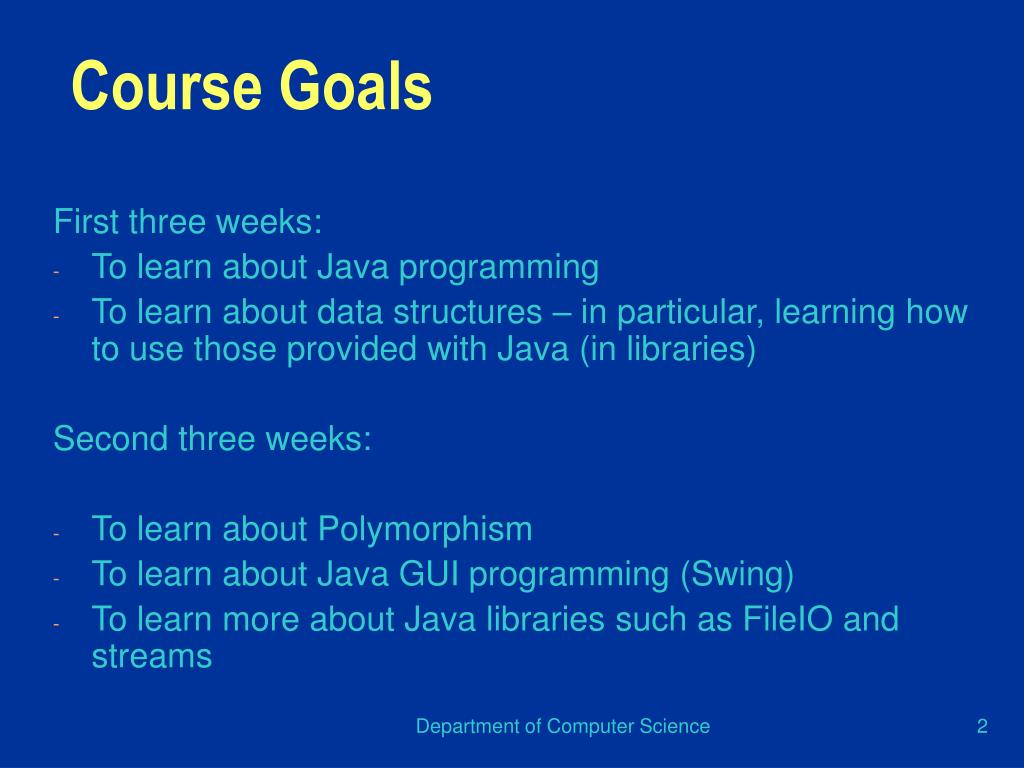 Course Goals

First three weeks:

- To learn about Java programming
- To learn about data structures – in particular, learning how to use those provided with Java (in libraries)

Second three weeks:

- To learn about Polymorphism
- To learn about Java GUI programming (Swing)
- To learn more about Java libraries such as FileIO and streams

Department of Computer Science

2